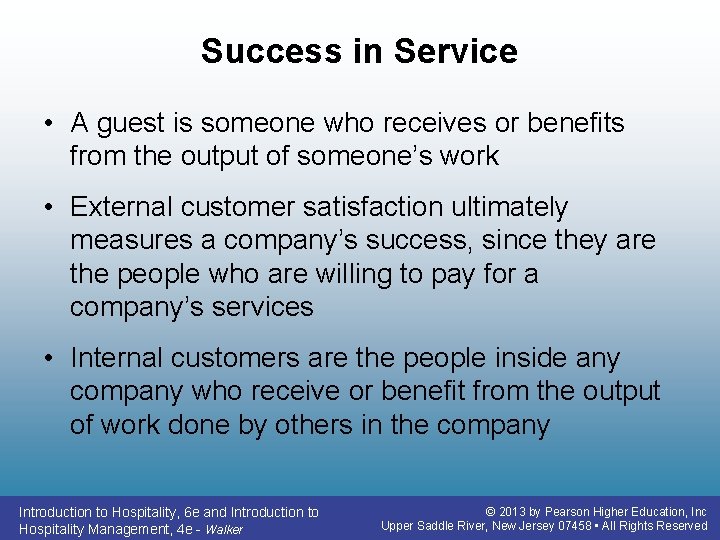 Success in Service

• A guest is someone who receives or benefits from the output of someone's work

• External customer satisfaction ultimately measures a company's success, since they are the people who are willing to pay for a company's services

• Internal customers are the people inside any company who receive or benefit from the output of work done by others in the company

Introduction to Hospitality, 6e and Introduction to Hospitality Management, 4e - Walker

© 2013 by Pearson Higher Education, Inc
Upper Saddle River, New Jersey 07458 • All Rights Reserved